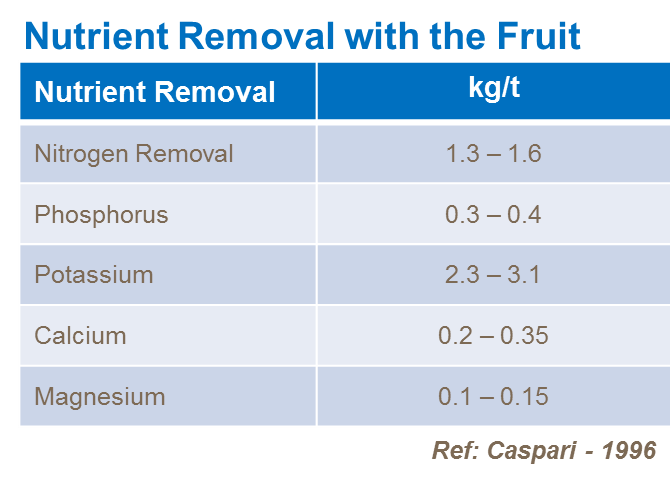 Nutrient Removal with the Fruit

| Nutrient Removal | kg/t |
|---|---|
| Nitrogen Removal | 1.3 – 1.6 |
| Phosphorus | 0.3 – 0.4 |
| Potassium | 2.3 – 3.1 |
| Calcium | 0.2 – 0.35 |
| Magnesium | 0.1 – 0.15 |

Ref: Caspari - 1996